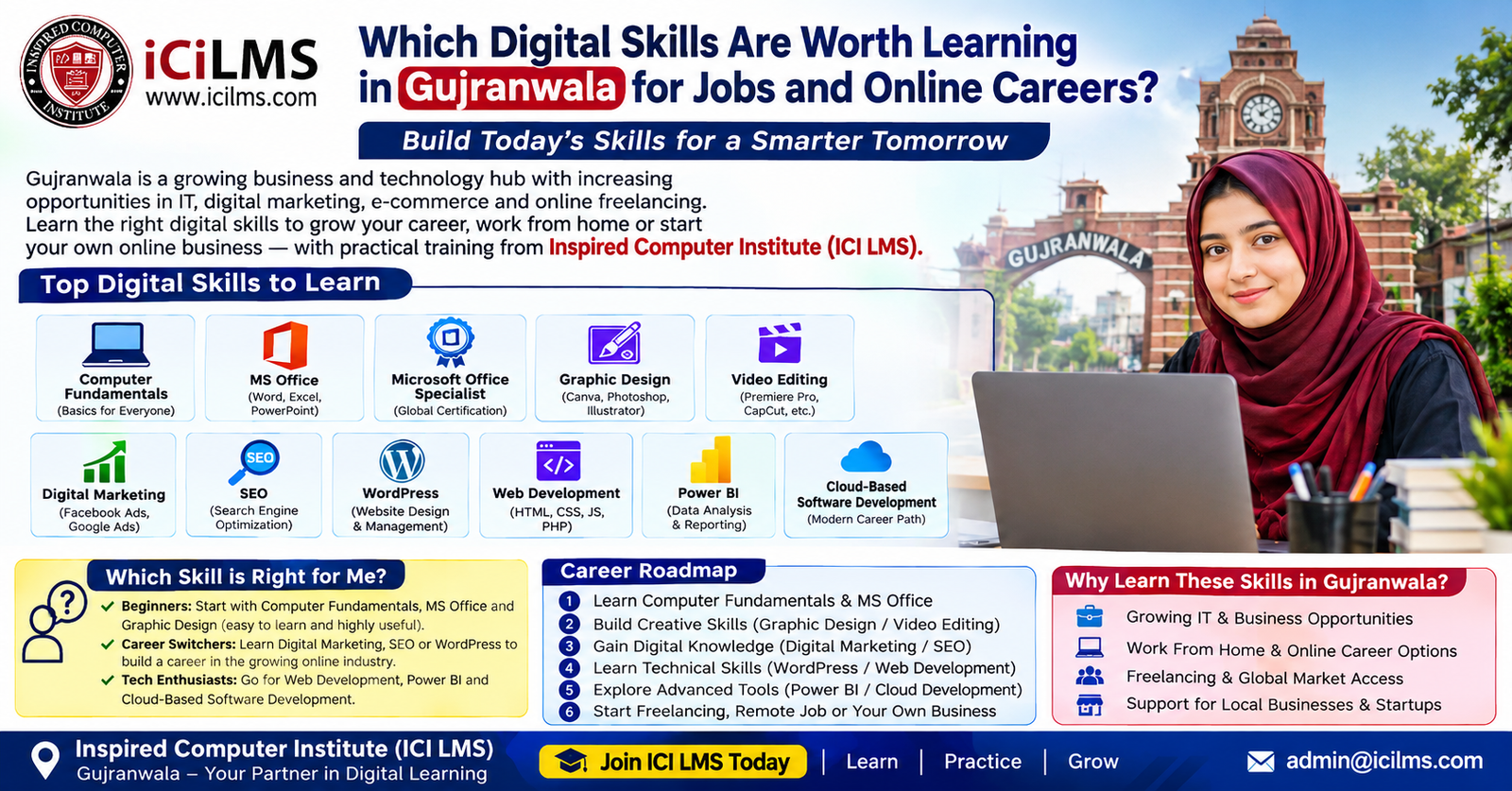 INSPIRED COMPUTER INSTITUTE

iCiLMS
www.icilms.com

Which Digital Skills Are Worth Learning in Gujranwala for Jobs and Online Careers?

Build Today's Skills for a Smarter Tomorrow

Gujranwala is a growing business and technology hub with increasing opportunities in IT, digital marketing, e-commerce and online freelancing. Learn the right digital skills to grow your career, work from home or start your own online business — with practical training from Inspired Computer Institute (ICI LMS).

GUJRANWALA

Top Digital Skills to Learn

Computer Fundamentals (Basics for Everyone)

MS Office (Word, Excel, PowerPoint)

Microsoft Office Specialist (Global Certification)

Graphic Design (Canva, Photoshop, Illustrator)

Video Editing (Premiere Pro, CapCut, etc.)

Digital Marketing (Facebook Ads, Google Ads)

SEO
SEO (Search Engine Optimization)

WordPress (Website Design & Management)

Web Development (HTML, CSS, JS, PHP)

Power BI (Data Analysis & Reporting)

Cloud-Based Software Development (Modern Career Path)

Which Skill is Right for Me?

Beginners: Start with Computer Fundamentals, MS Office and Graphic Design (easy to learn and highly useful).
Career Switchers: Learn Digital Marketing, SEO or WordPress to build a career in the growing online industry.
Tech Enthusiasts: Go for Web Development, Power BI and Cloud-Based Software Development.

Career Roadmap

1 Learn Computer Fundamentals & MS Office
2 Build Creative Skills (Graphic Design / Video Editing)
3 Gain Digital Knowledge (Digital Marketing / SEO)
4 Learn Technical Skills (WordPress / Web Development)
5 Explore Advanced Tools (Power BI / Cloud Development)
6 Start Freelancing, Remote Job or Your Own Business

Why Learn These Skills in Gujranwala?

Growing IT & Business Opportunities
Work From Home & Online Career Options
Freelancing & Global Market Access
Support for Local Businesses & Startups

Inspired Computer Institute (ICI LMS)
Gujranwala – Your Partner in Digital Learning

Join ICI LMS Today | Learn | Practice | Grow

admin@icilms.com